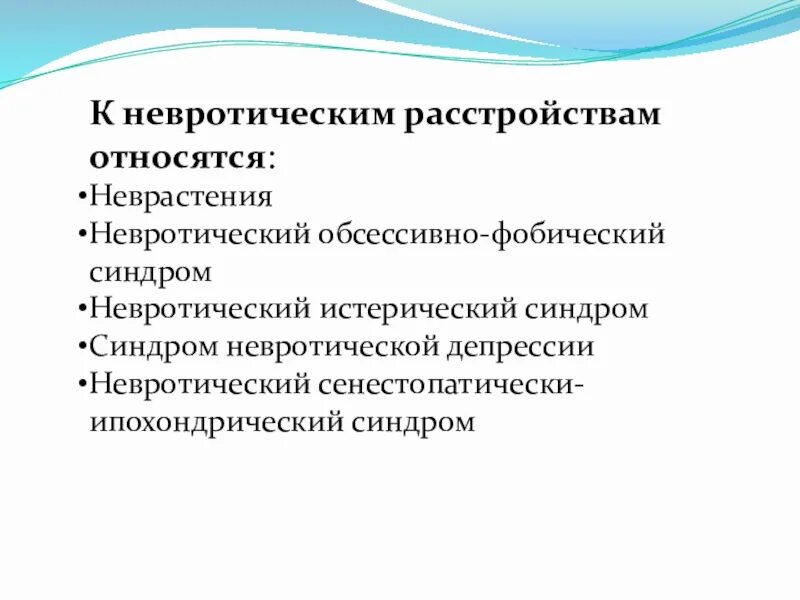 К невротическим расстройствам относятся:
•Неврастения
•Невротический обсессивно-фобический синдром
•Невротический истерический синдром
•Синдром невротической депрессии
•Невротический сенестопатически-ипохондрический синдром